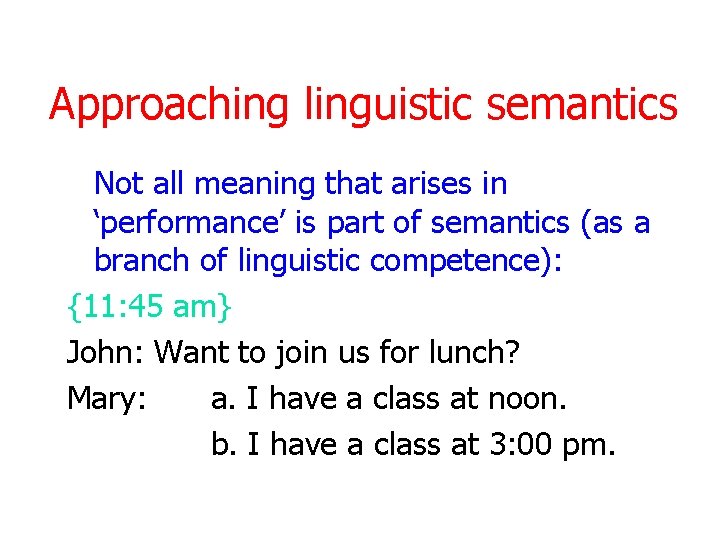 Approaching linguistic semantics

Not all meaning that arises in ‘performance’ is part of semantics (as a branch of linguistic competence):

{11:45 am}

John: Want to join us for lunch?

Mary: a. I have a class at noon.

b. I have a class at 3:00 pm.